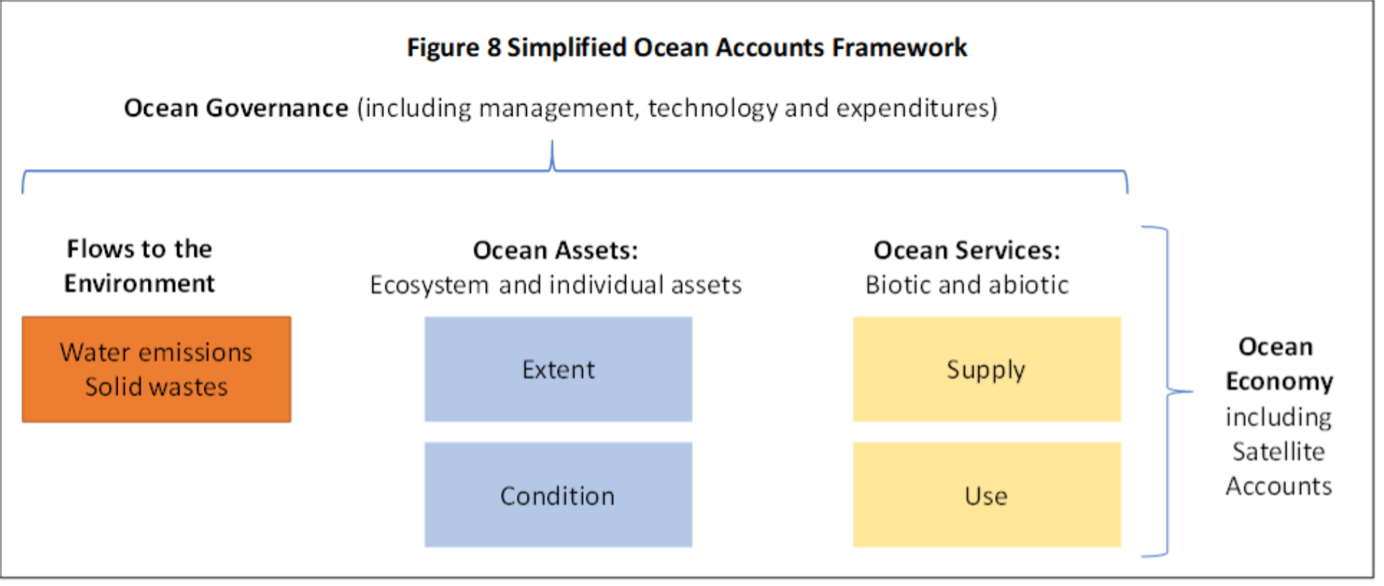 Figure 8 Simplified Ocean Accounts Framework

Ocean Governance (including management, technology and expenditures)

Flows to the Environment

Water emissions
Solid wastes

Ocean Assets:
Ecosystem and individual assets

Extent

Condition

Ocean Services:
Biotic and abiotic

Supply

Use

Ocean Economy including Satellite Accounts